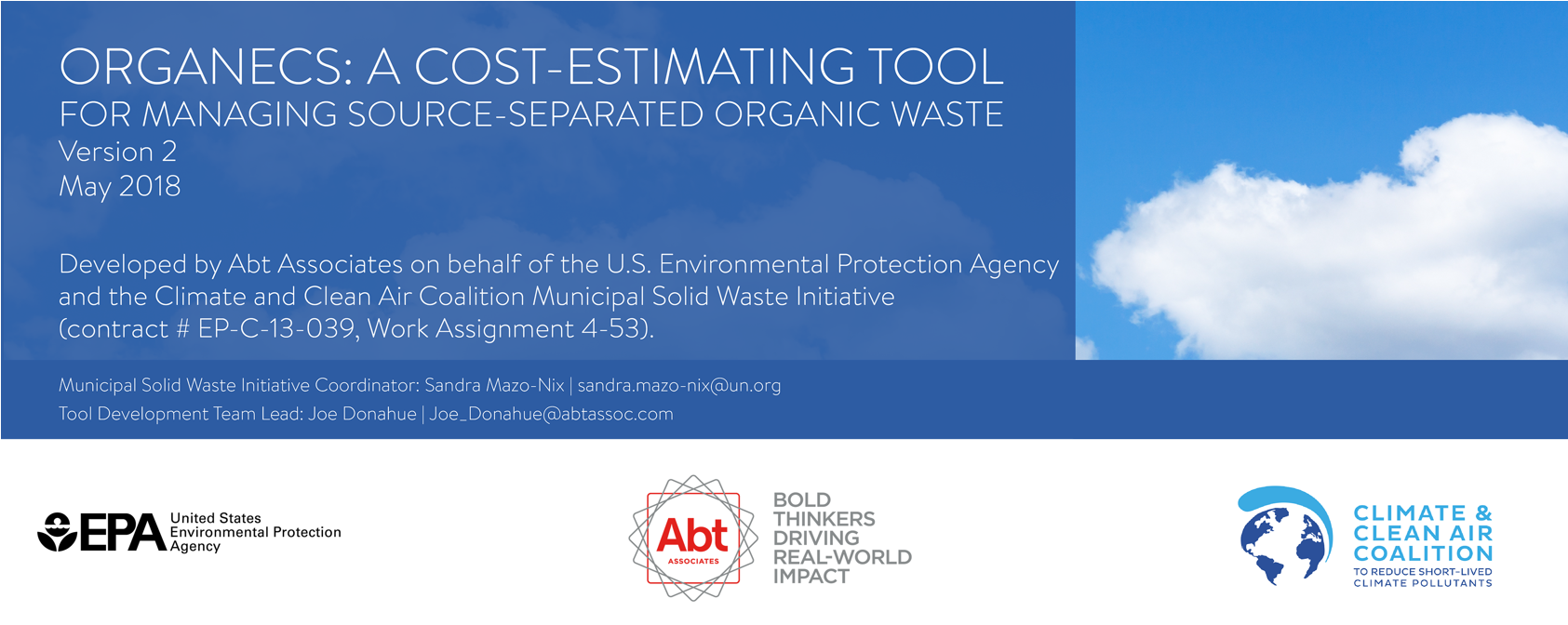 ORGANECS: A COST-ESTIMATING TOOL
FOR MANAGING SOURCE-SEPARATED ORGANIC WASTE
Version 2
May 2018

Developed by Abt Associates on behalf of the U.S. Environmental Protection Agency and the Climate and Clean Air Coalition Municipal Solid Waste Initiative (contract # EP-C-13-039, Work Assignment 4-53).

Municipal Solid Waste Initiative Coordinator: Sandra Mazo-Nix | sandra.mazo-nix@un.org
Tool Development Team Lead: Joe Donahue | Joe_Donahue@abtassoc.com

EPA United States Environmental Protection Agency

Abt ASSOCIATES

BOLD THINKERS DRIVING REAL-WORLD IMPACT

CLIMATE & CLEAN AIR COALITION
TO REDUCE SHORT-LIVED CLIMATE POLLUTANTS